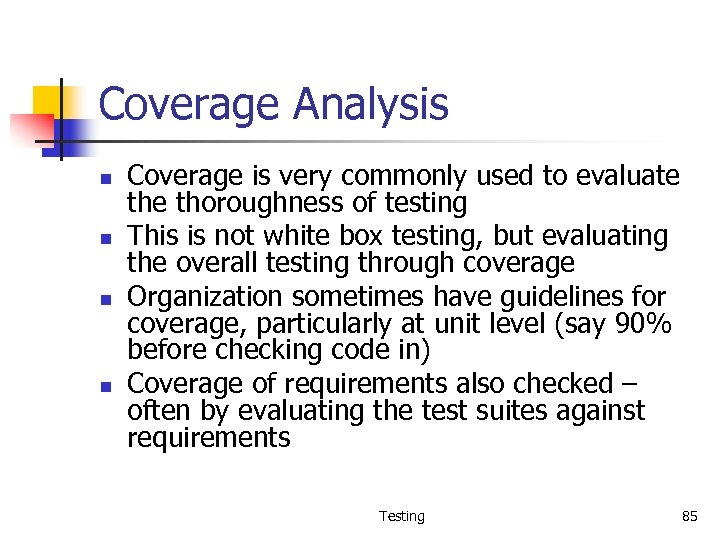 Coverage Analysis

- Coverage is very commonly used to evaluate the thoroughness of testing
- This is not white box testing, but evaluating the overall testing through coverage
- Organization sometimes have guidelines for coverage, particularly at unit level (say 90% before checking code in)
- Coverage of requirements also checked – often by evaluating the test suites against requirements

Testing

85